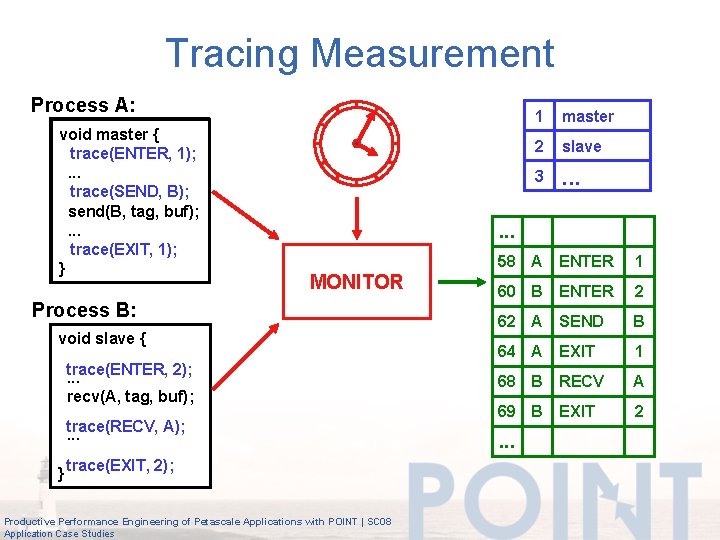 Tracing Measurement

Process A:

void master {
trace(ENTER, 1);
...
trace(SEND, B);
send(B, tag, buf);
...
trace(EXIT, 1);
}

Process B:

void slave {
trace(ENTER, 2);
...
recv(A, tag, buf);
trace(RECV, A);
...
trace(EXIT, 2);
}

MONITOR

| 1 | master |
|---|---|
| 2 | slave |
| 3 | ... |

| ... | | | |
|---|---|---|---|
| 58 | A | ENTER | 1 |
| 60 | B | ENTER | 2 |
| 62 | A | SEND | B |
| 64 | A | EXIT | 1 |
| 68 | B | RECV | A |
| 69 | B | EXIT | 2 |
| ... | | | |

POINT

Productive Performance Engineering of Petascale Applications with POINT | SC08
Application Case Studies